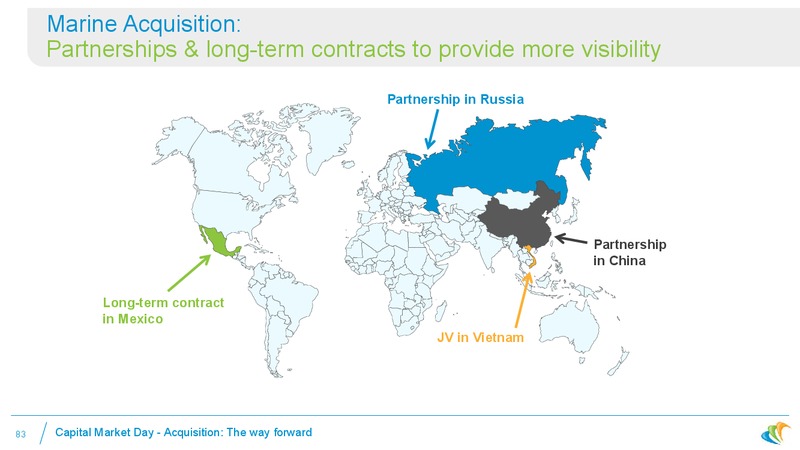 Marine Acquisition:
Partnerships & long-term contracts to provide more visibility

Partnership in Russia

Partnership in China

Long-term contract in Mexico

JV in Vietnam

83

Capital Market Day - Acquisition: The way forward